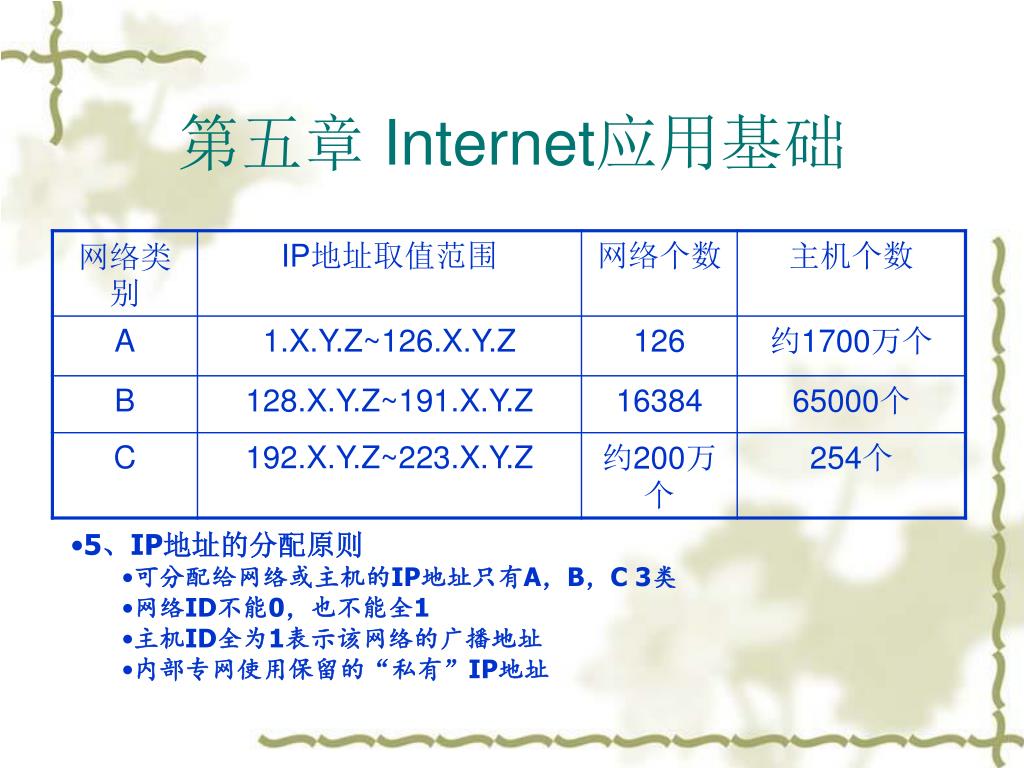 第五章 Internet应用基础

| 网络类别 | IP地址取值范围 | 网络个数 | 主机个数 |
|---|---|---|---|
| A | 1.X.Y.Z~126.X.Y.Z | 126 | 约1700万个 |
| B | 128.X.Y.Z~191.X.Y.Z | 16384 | 65000个 |
| C | 192.X.Y.Z~223.X.Y.Z | 约200万个 | 254个 |

•5、IP地址的分配原则
•可分配给网络或主机的IP地址只有A，B，C 3类
•网络ID不能0，也不能全1
•主机ID全为1表示该网络的广播地址
•内部专网使用保留的“私有”IP地址